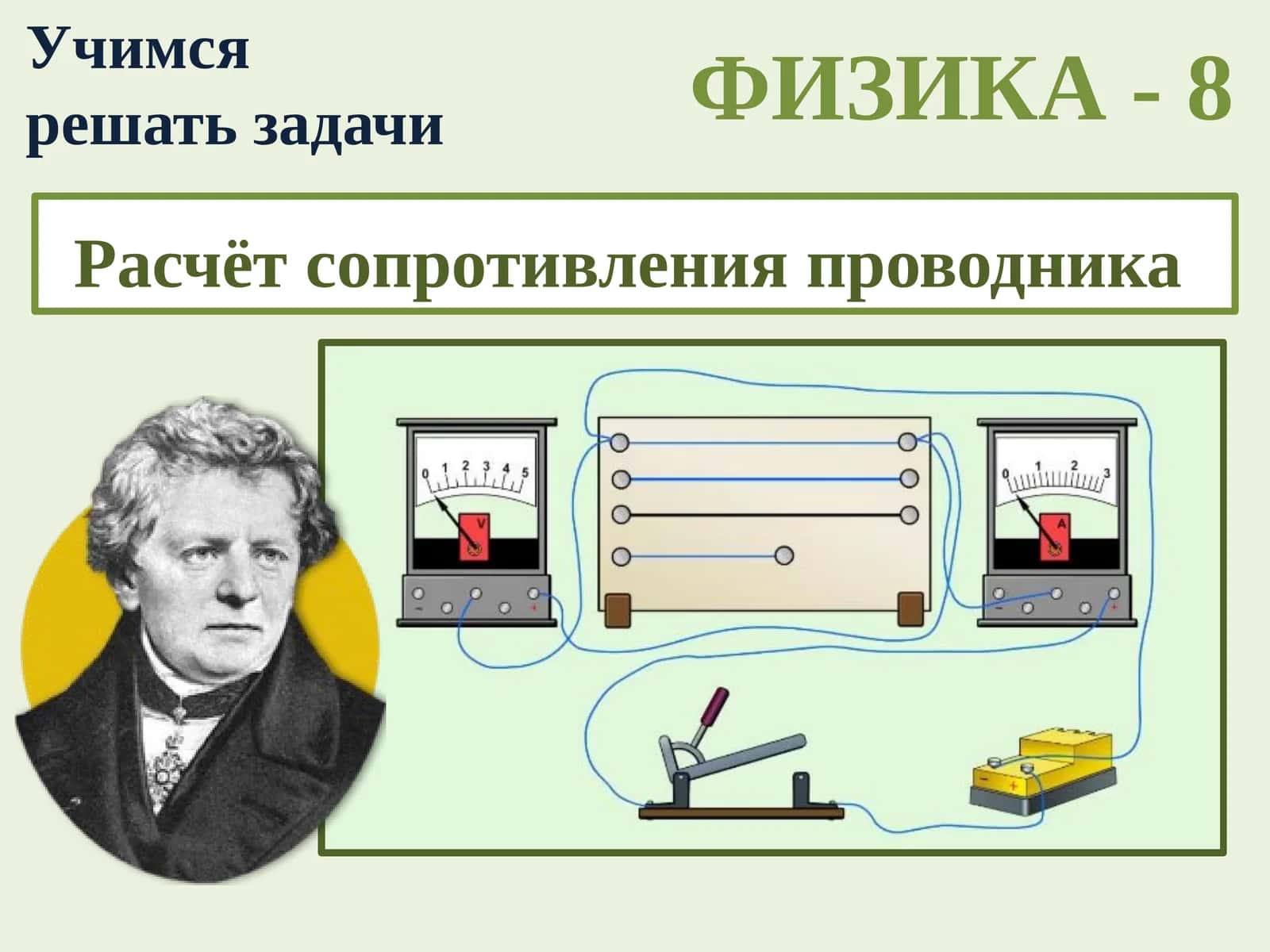 Учимся решать задачи

ФИЗИКА - 8

Расчёт сопротивления проводника

0 1 2 3 4 5
V
− +

0 1 2 3
A
− +

− +